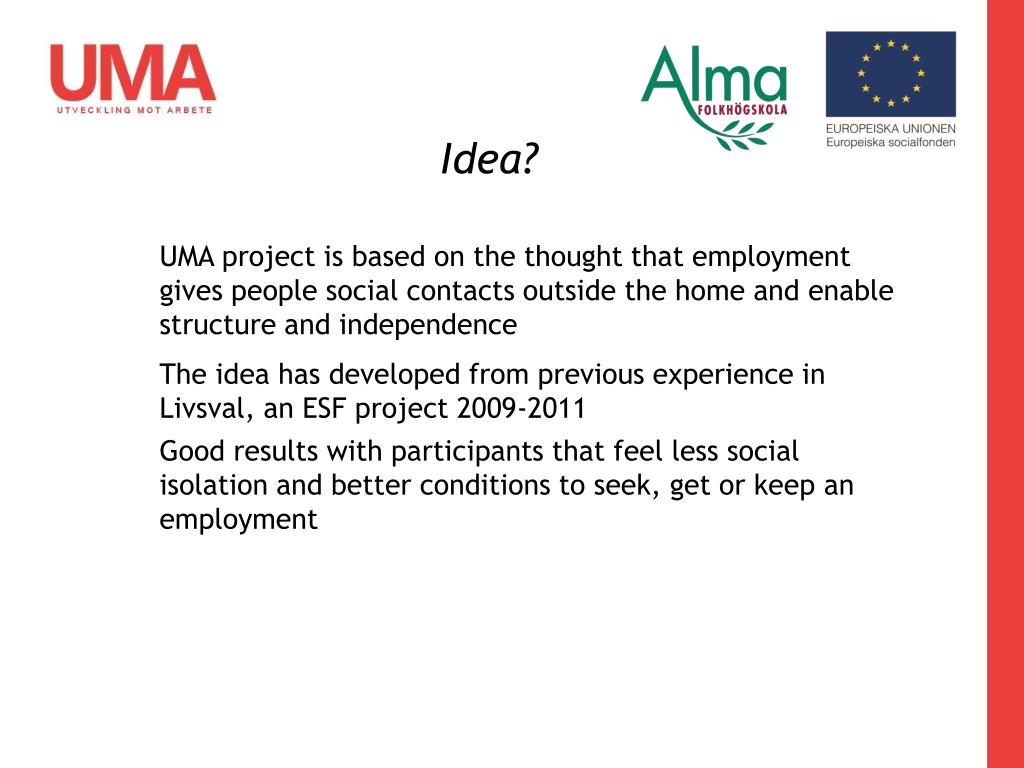 UMA
UTVECKLING MOT ARBETE

Alma
FOLKHÖGSKOLA

EUROPEISKA UNIONEN
Europeiska socialfonden

Idea?

UMA project is based on the thought that employment gives people social contacts outside the home and enable structure and independence

The idea has developed from previous experience in Livsval, an ESF project 2009-2011

Good results with participants that feel less social isolation and better conditions to seek, get or keep an employment